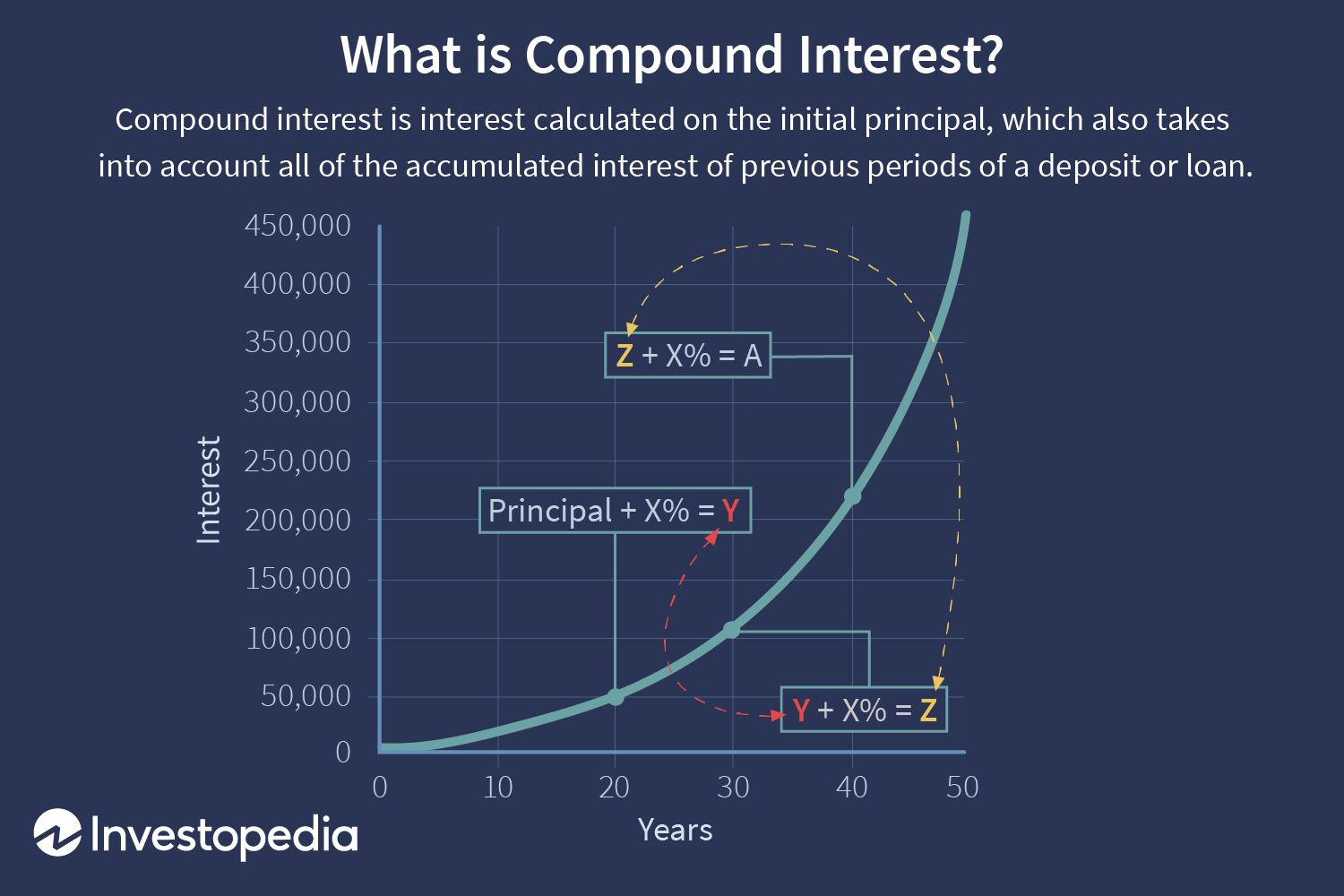 What is Compound Interest?

Compound interest is interest calculated on the initial principal, which also takes into account all of the accumulated interest of previous periods of a deposit or loan.

450,000
400,000
350,000
300,000
250,000
200,000
150,000
100,000
50,000
0

Interest

Z + X% = A

Principal + X% = Y

Y + X% = Z

0 10 20 30 40 50

Years

Investopedia